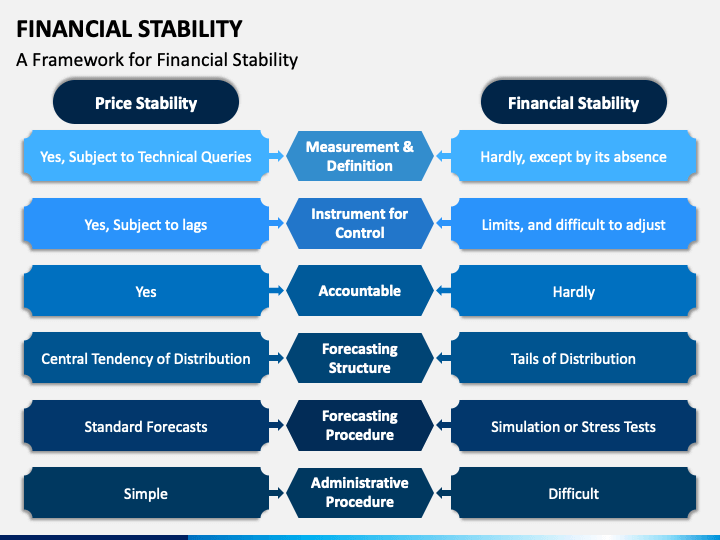 FINANCIAL STABILITY

A Framework for Financial Stability

| Price Stability | | Financial Stability |
|---|---|---|
| Yes, Subject to Technical Queries | Measurement & Definition | Hardly, except by its absence |
| Yes, Subject to lags | Instrument for Control | Limits, and difficult to adjust |
| Yes | Accountable | Hardly |
| Central Tendency of Distribution | Forecasting Structure | Tails of Distribution |
| Standard Forecasts | Forecasting Procedure | Simulation or Stress Tests |
| Simple | Administrative Procedure | Difficult |